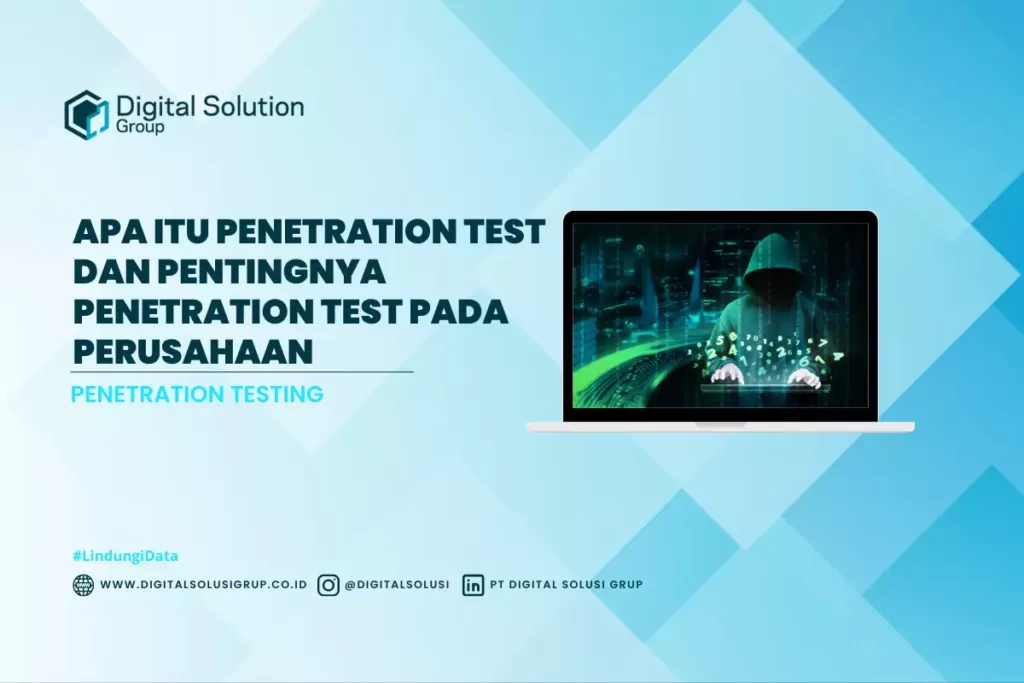 Digital Solution
Group

APA ITU PENETRATION TEST DAN PENTINGNYA PENETRATION TEST PADA PERUSAHAAN

PENETRATION TESTING

#LindungiData

WWW.DIGITALSOLUSIGRUP.CO.ID @DIGITALSOLUSI PT DIGITAL SOLUSI GRUP